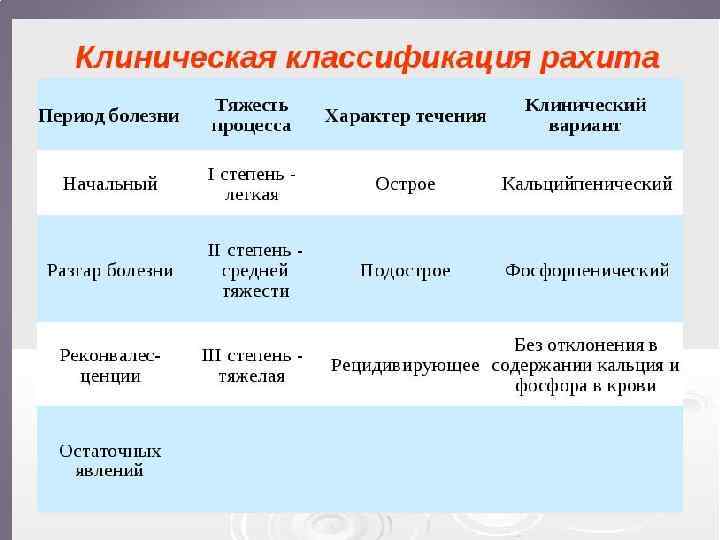 Клиническая классификация рахита

| Период болезни | Тяжесть процесса | Характер течения | Клинический вариант |
|---|---|---|---|
| Начальный | I степень - легкая | Острое | Кальцийпенический |
| Разгар болезни | II степень - средней тяжести | Подострое | Фосфорпенический |
| Реконвалесценции | III степень - тяжелая | Рецидивирующее | Без отклонения в содержании кальция и фосфора в крови |
| Остаточных явлений | | | |